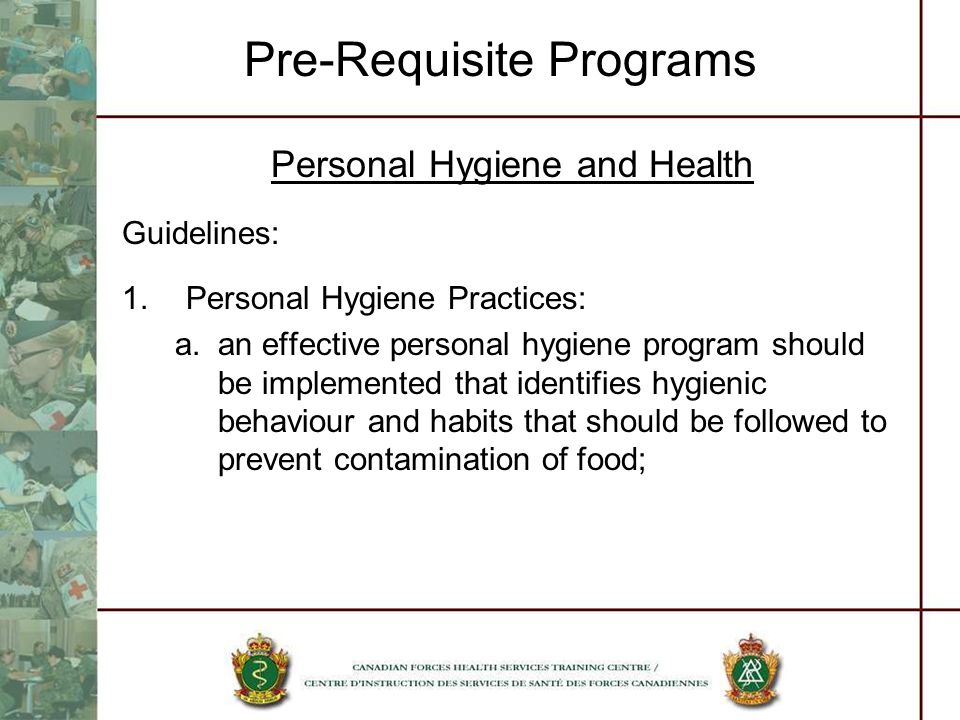 Pre-Requisite Programs

Personal Hygiene and Health

Guidelines:

1. Personal Hygiene Practices:

a. an effective personal hygiene program should be implemented that identifies hygienic behaviour and habits that should be followed to prevent contamination of food;

CANADIAN FORCES HEALTH SERVICES TRAINING CENTRE / CENTRE D'INSTRUCTION DES SERVICES DE SANTÉ DES FORCES CANADIENNES